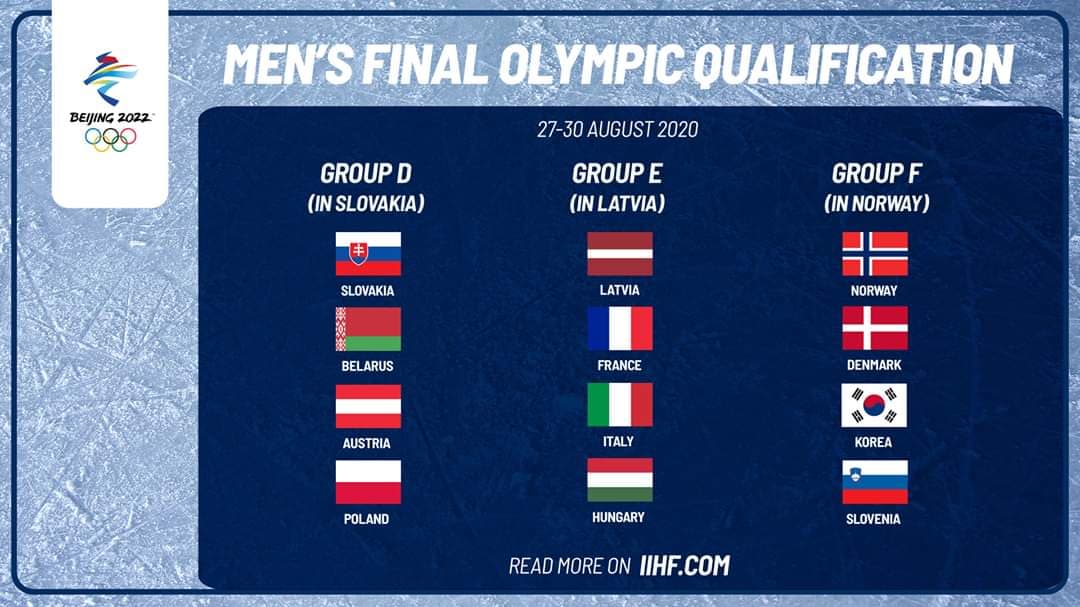 BEIJING 2022

MEN'S FINAL OLYMPIC QUALIFICATION

27-30 AUGUST 2020

GROUP D
(IN SLOVAKIA)

SLOVAKIA

BELARUS

AUSTRIA

POLAND

GROUP E
(IN LATVIA)

LATVIA

FRANCE

ITALY

HUNGARY

GROUP F
(IN NORWAY)

NORWAY

DENMARK

KOREA

SLOVENIA

READ MORE ON IIHF.COM